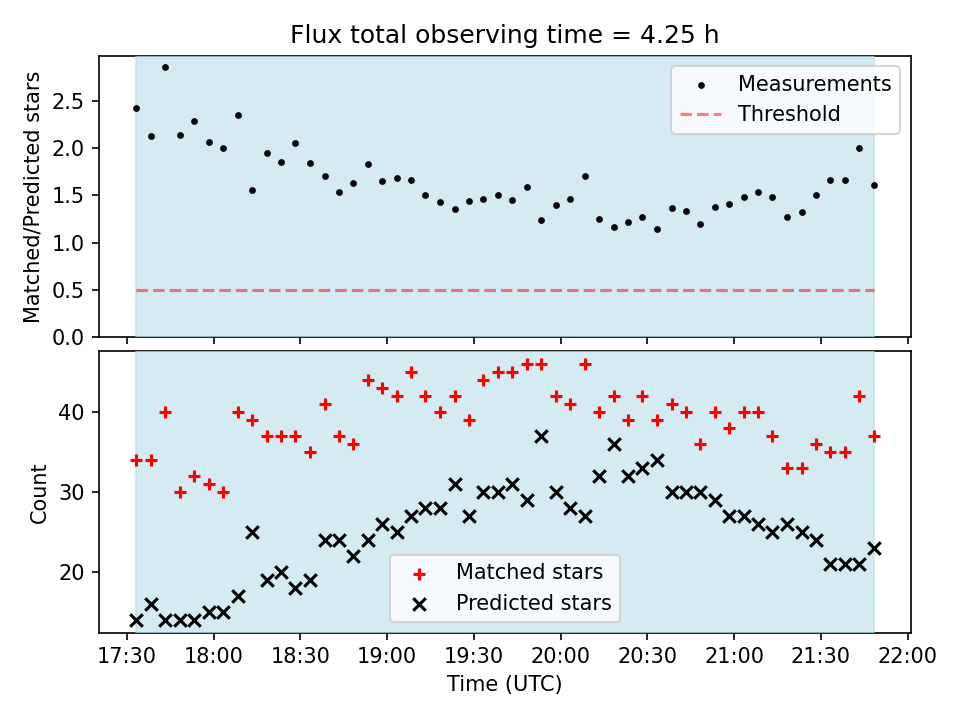 Flux total observing time = 4.25 h

Matched/Predicted stars

2.5
2.0
1.5
1.0
0.5
0.0

Measurements
Threshold

Count

40
30
20

Matched stars
Predicted stars

17:30 18:00 18:30 19:00 19:30 20:00 20:30 21:00 21:30 22:00

Time (UTC)